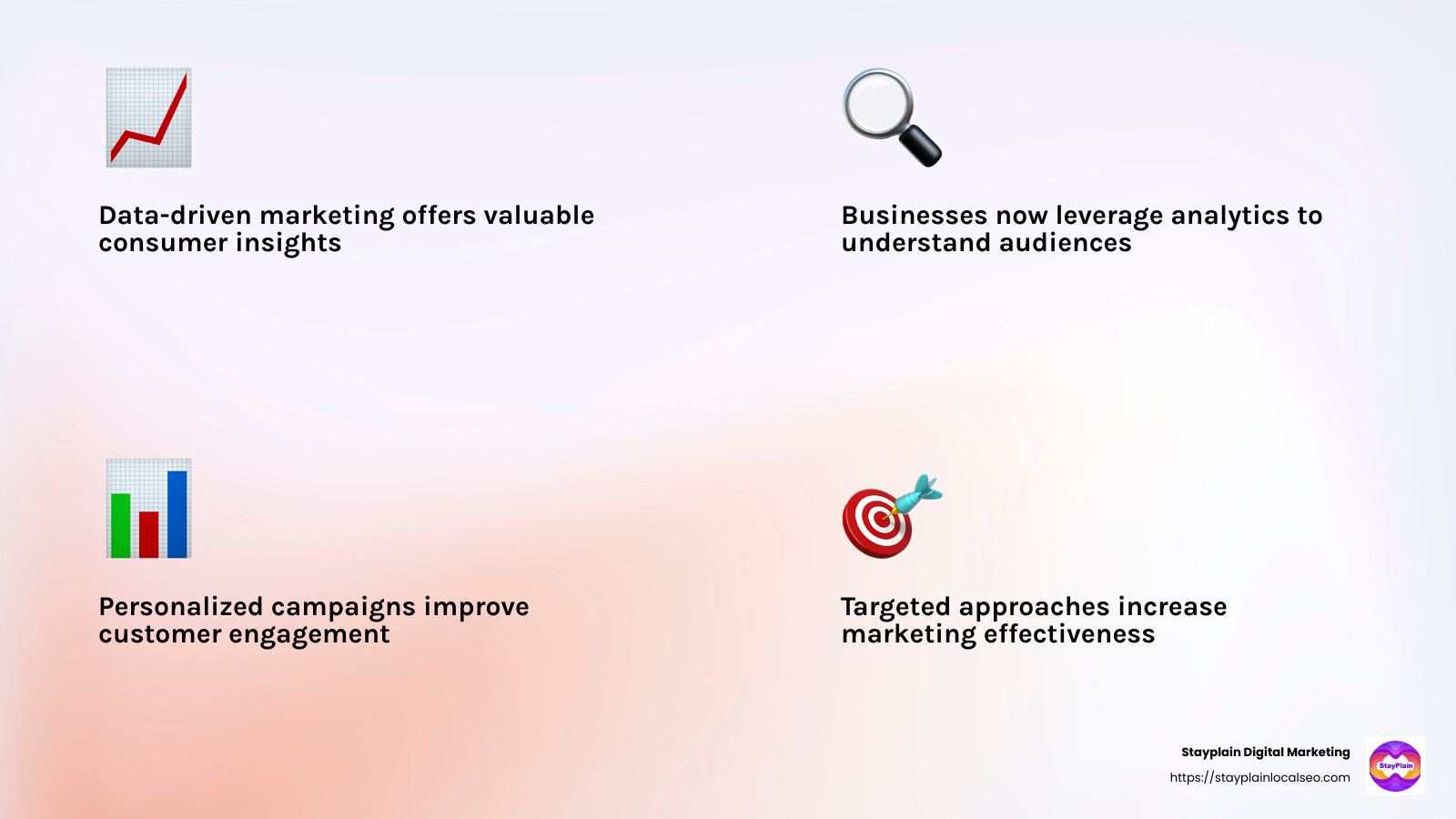 Data-driven marketing offers valuable consumer insights

Businesses now leverage analytics to understand audiences

Personalized campaigns improve customer engagement

Targeted approaches increase marketing effectiveness

Stayplain Digital Marketing
https://stayplainlocalseo.com

StayPlain